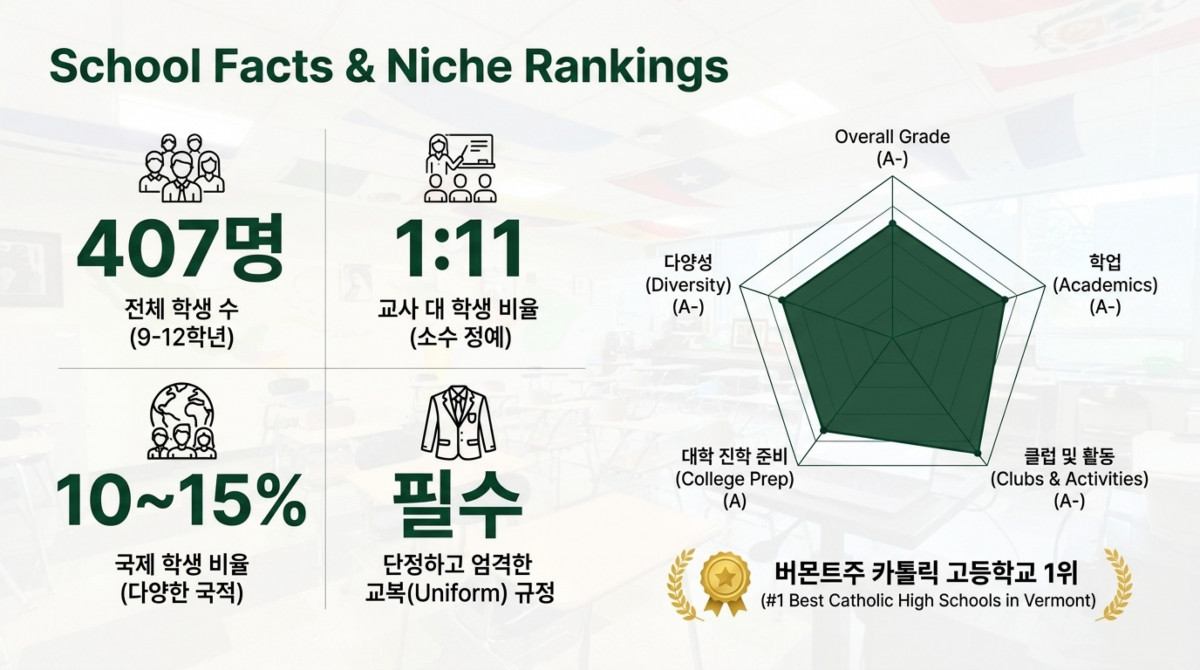 School Facts & Niche Rankings

407명
전체 학생 수
(9-12학년)

1:11
교사 대 학생 비율
(소수 정예)

10~15%
국제 학생 비율
(다양한 국적)

필수
단정하고 엄격한
교복(Uniform) 규정

Overall Grade
(A-)

학업
(Academics)
(A-)

클럽 및 활동
(Clubs & Activities)
(A-)

대학 진학 준비
(College Prep)
(A)

다양성
(Diversity)
(A-)

버몬트주 카톨릭 고등학교 1위
(#1 Best Catholic High Schools in Vermont)